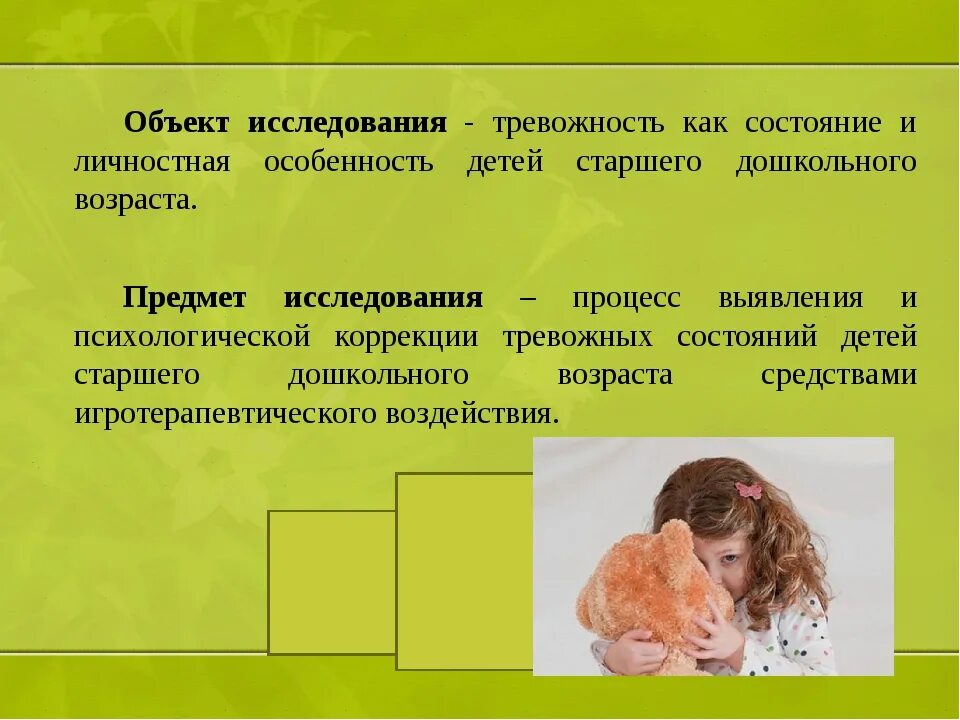 Объект исследования - тревожность как состояние и личностная особенность детей старшего дошкольного возраста.

Предмет исследования – процесс выявления и психологической коррекции тревожных состояний детей старшего дошкольного возраста средствами игротерапевтического воздействия.